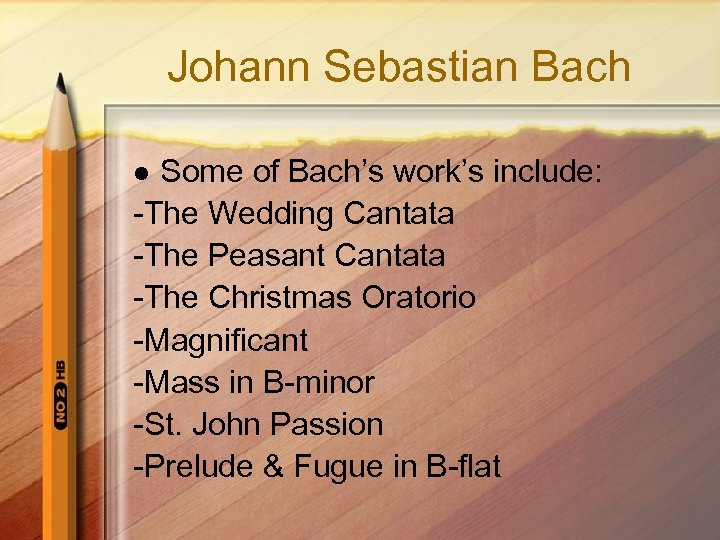 Johann Sebastian Bach

● Some of Bach's work's include:
-The Wedding Cantata
-The Peasant Cantata
-The Christmas Oratorio
-Magnificant
-Mass in B-minor
-St. John Passion
-Prelude & Fugue in B-flat

NO 2 HB